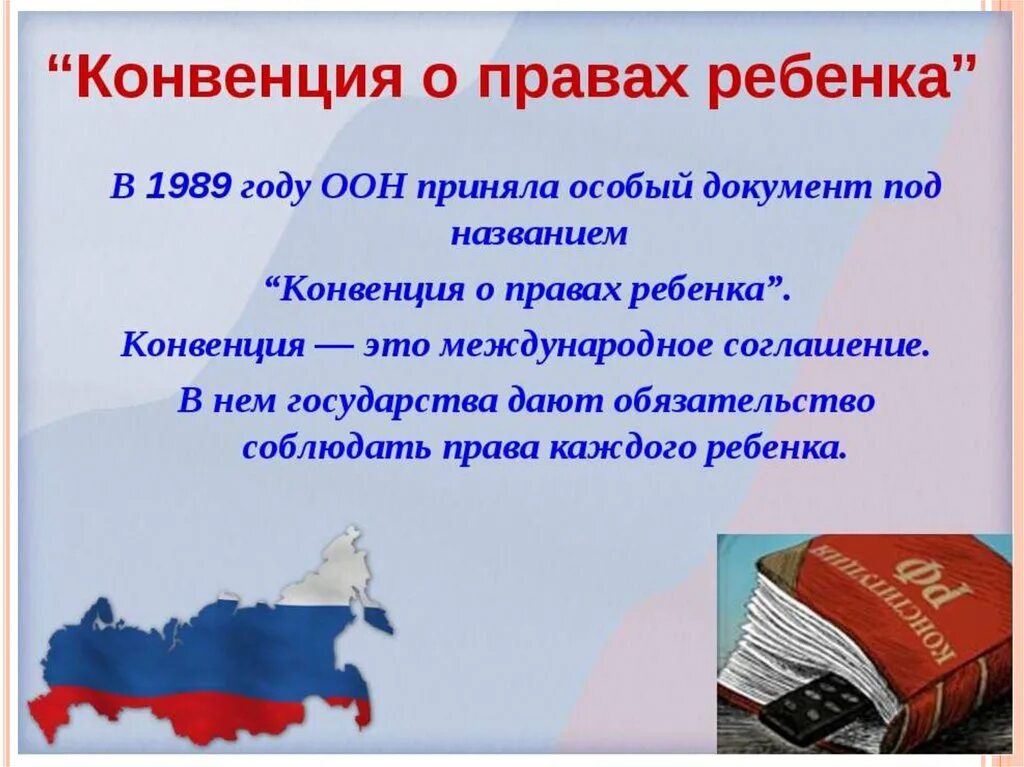 “Конвенция о правах ребенка”

В 1989 году ООН приняла особый документ под названием
“Конвенция о правах ребенка”.
Конвенция — это международное соглашение.
В нем государства дают обязательство соблюдать права каждого ребенка.

КОНСТИТУЦИЯ
РФ